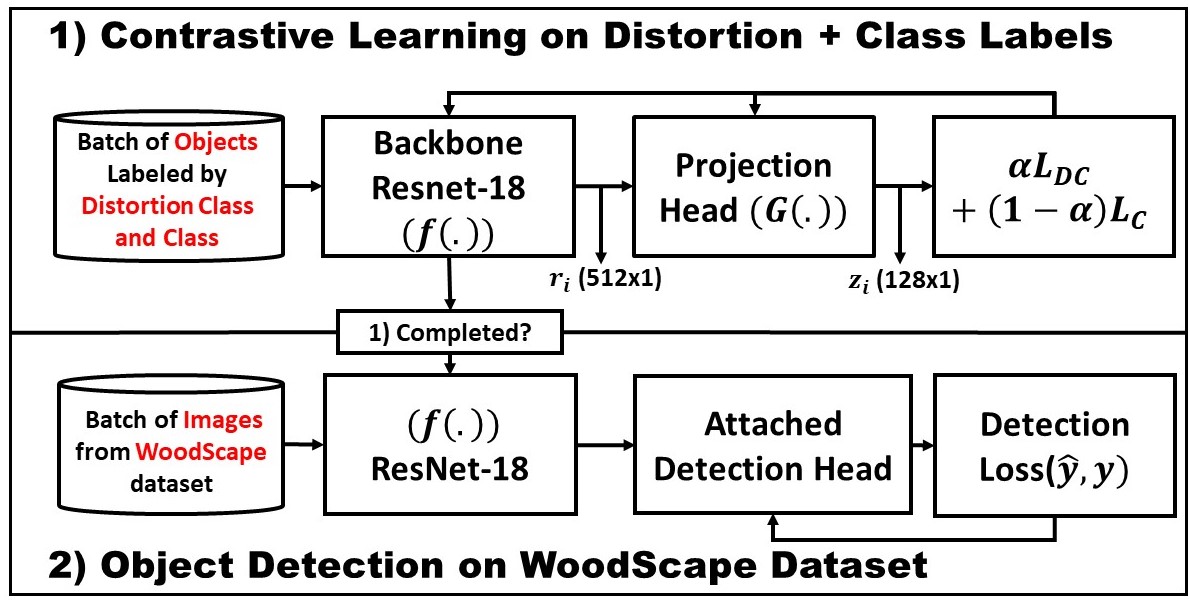 1) Contrastive Learning on Distortion + Class Labels

Batch of Objects Labeled by Distortion Class and Class

Backbone Resnet-18 $(f(.))$

Projection Head $(G(.))$

$\alpha L_{DC} + (1-\alpha)L_C$

$r_i$ (512x1)

$z_i$ (128x1)

1) Completed?

Batch of Images from WoodScape dataset

$(f(.))$ ResNet-18

Attached Detection Head

Detection Loss$(\hat{y}, y)$

2) Object Detection on WoodScape Dataset